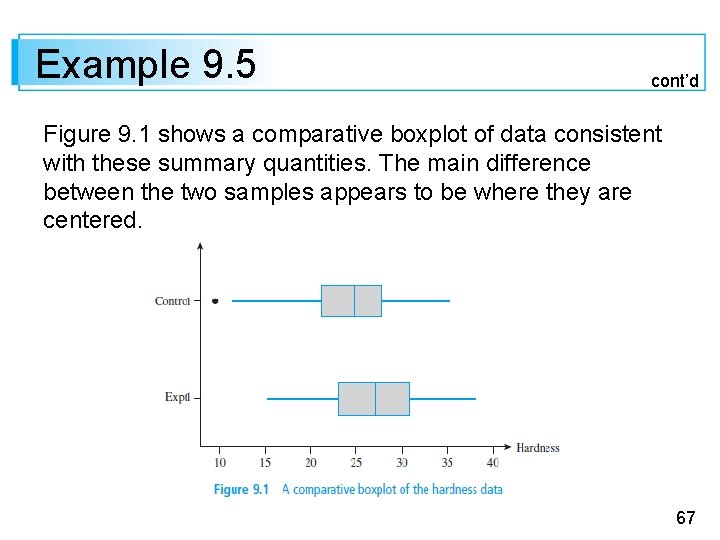 Example 9.5

cont'd

Figure 9.1 shows a comparative boxplot of data consistent with these summary quantities. The main difference between the two samples appears to be where they are centered.

Control

Exptl

10 15 20 25 30 35 40

Hardness

Figure 9.1 A comparative boxplot of the hardness data

67